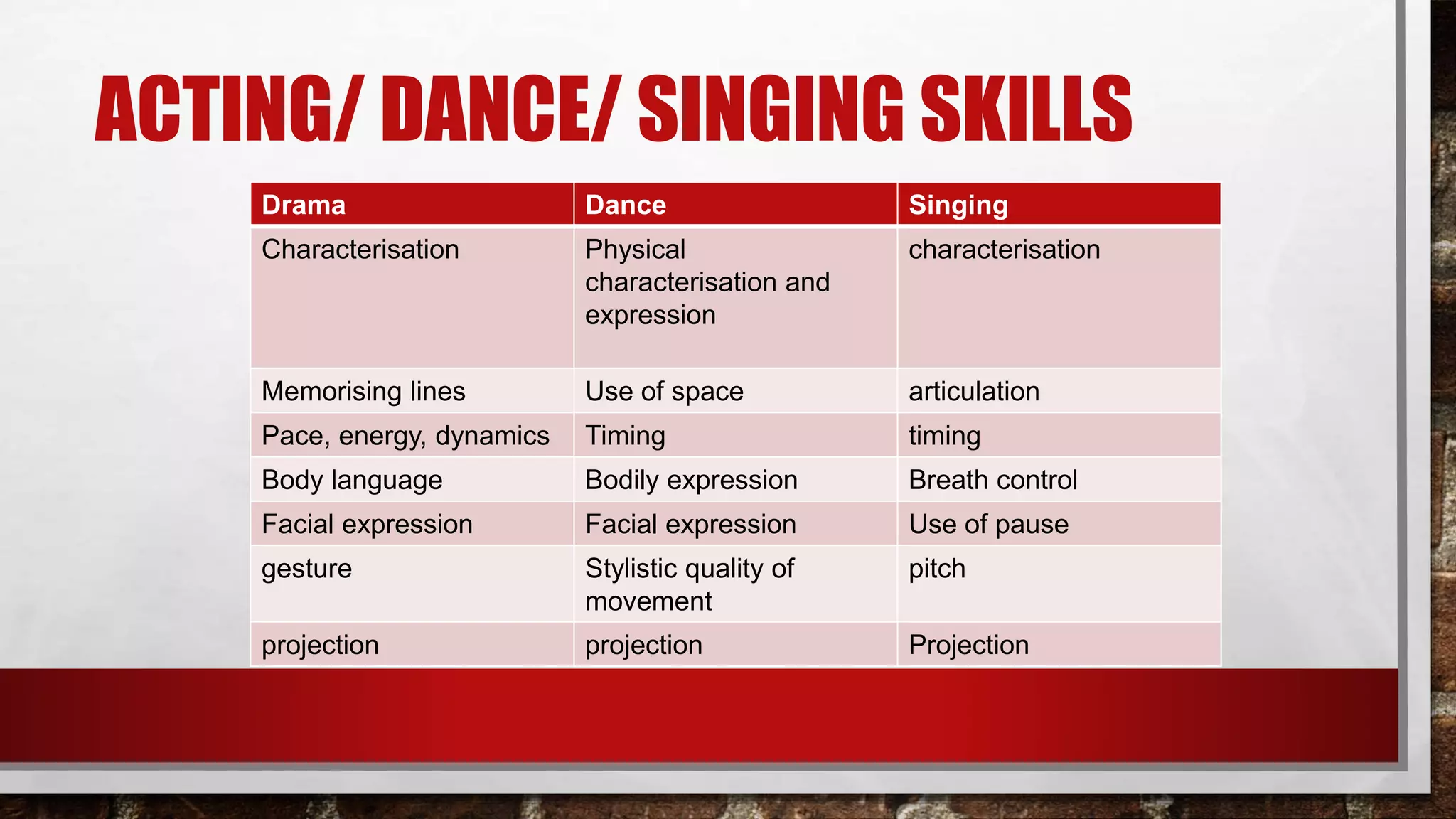 ACTING/ DANCE/ SINGING SKILLS

| Drama | Dance | Singing |
|---|---|---|
| Characterisation | Physical characterisation and expression | characterisation |
| Memorising lines | Use of space | articulation |
| Pace, energy, dynamics | Timing | timing |
| Body language | Bodily expression | Breath control |
| Facial expression | Facial expression | Use of pause |
| gesture | Stylistic quality of movement | pitch |
| projection | projection | Projection |